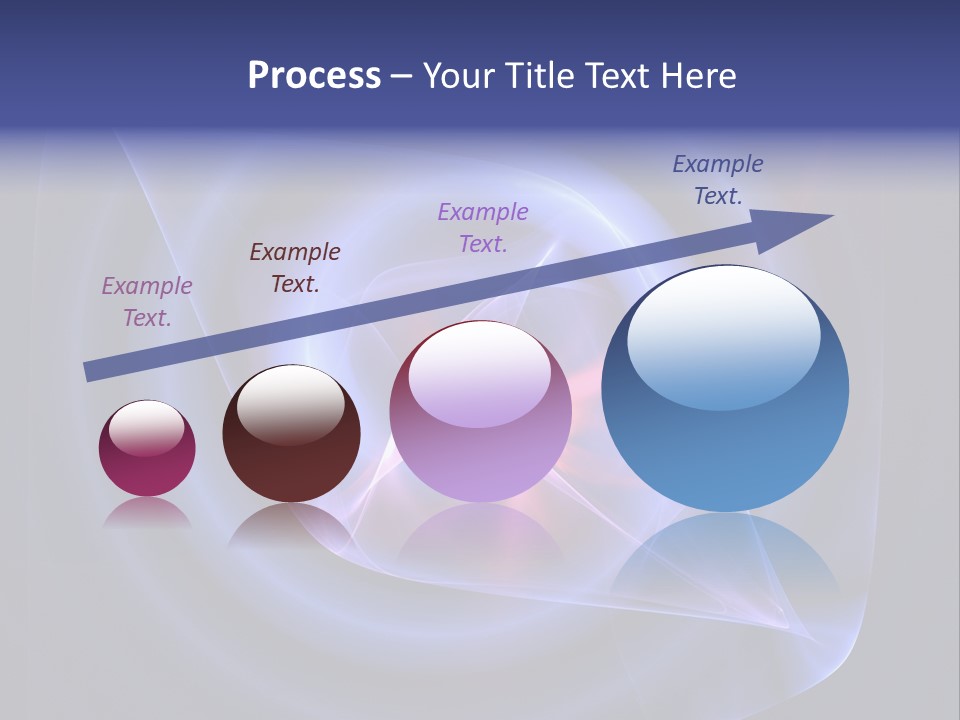 Process – Your Title Text Here

Example Text.

Example Text.

Example Text.

Example Text.